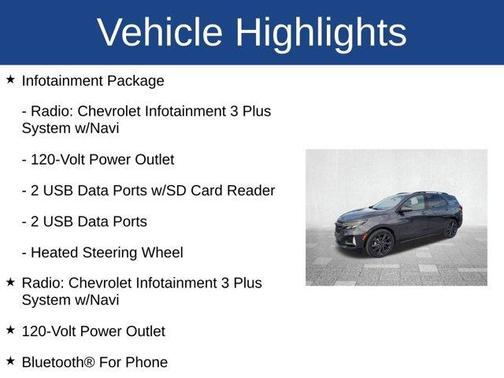 Vehicle Highlights

★ Infotainment Package

- Radio: Chevrolet Infotainment 3 Plus System w/Navi

- 120-Volt Power Outlet

- 2 USB Data Ports w/SD Card Reader

- 2 USB Data Ports

- Heated Steering Wheel

★ Radio: Chevrolet Infotainment 3 Plus System w/Navi

★ 120-Volt Power Outlet

★ Bluetooth® For Phone